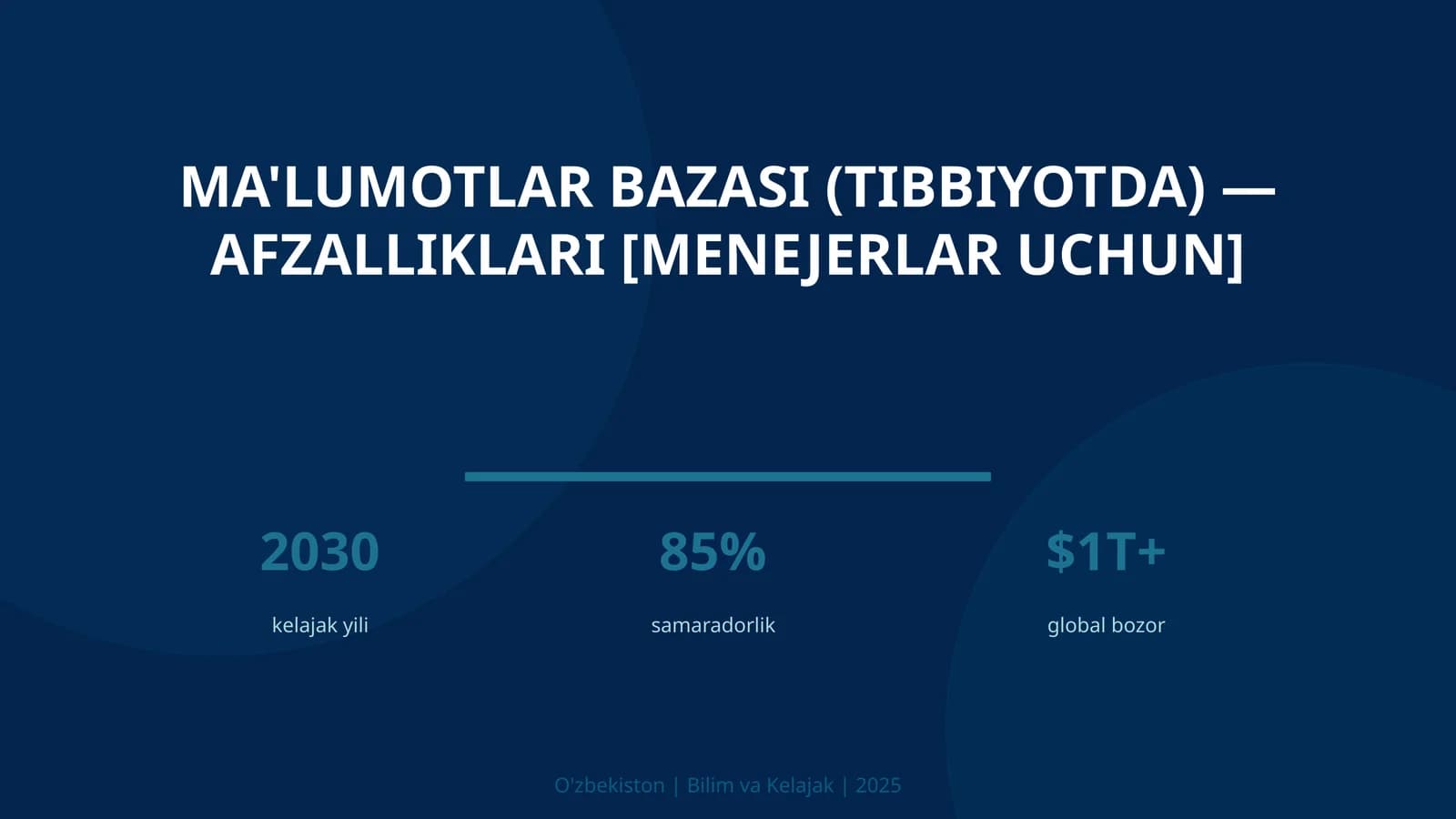 MA'LUMOTLAR BAZASI (TIBBIYOTDA) — AFZALLIKLARI [MENEJERLAR UCHUN]

2030
kelajak yili

85%
samaradorlik

$1T+
global bozor

O'zbekiston | Bilim va Kelajak | 2025